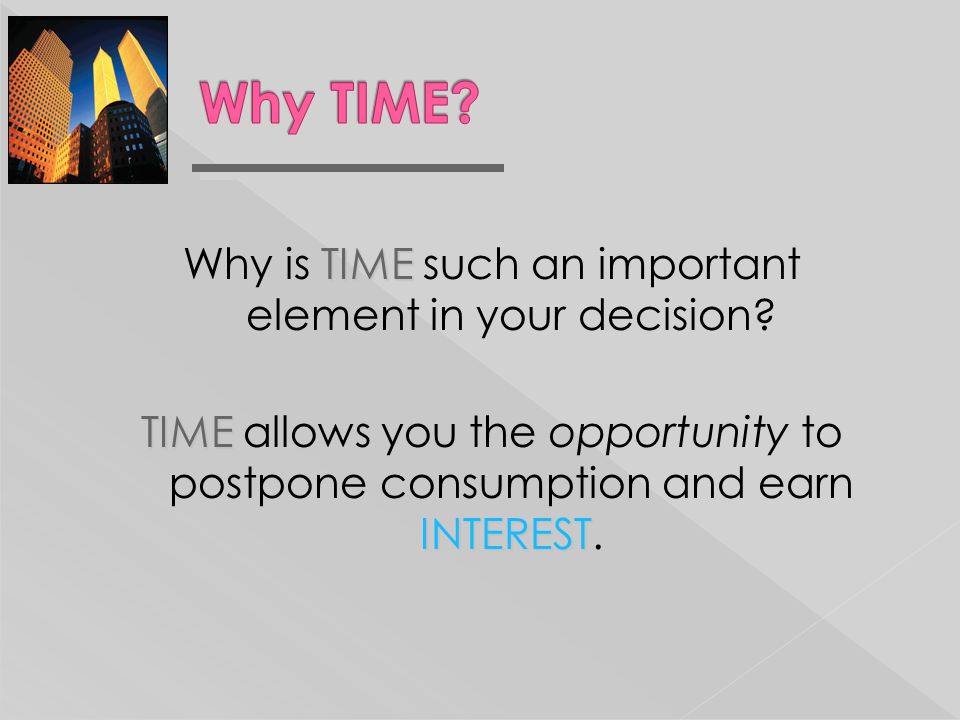 Why TIME?

Why is TIME such an important element in your decision?

TIME allows you the opportunity to postpone consumption and earn INTEREST.